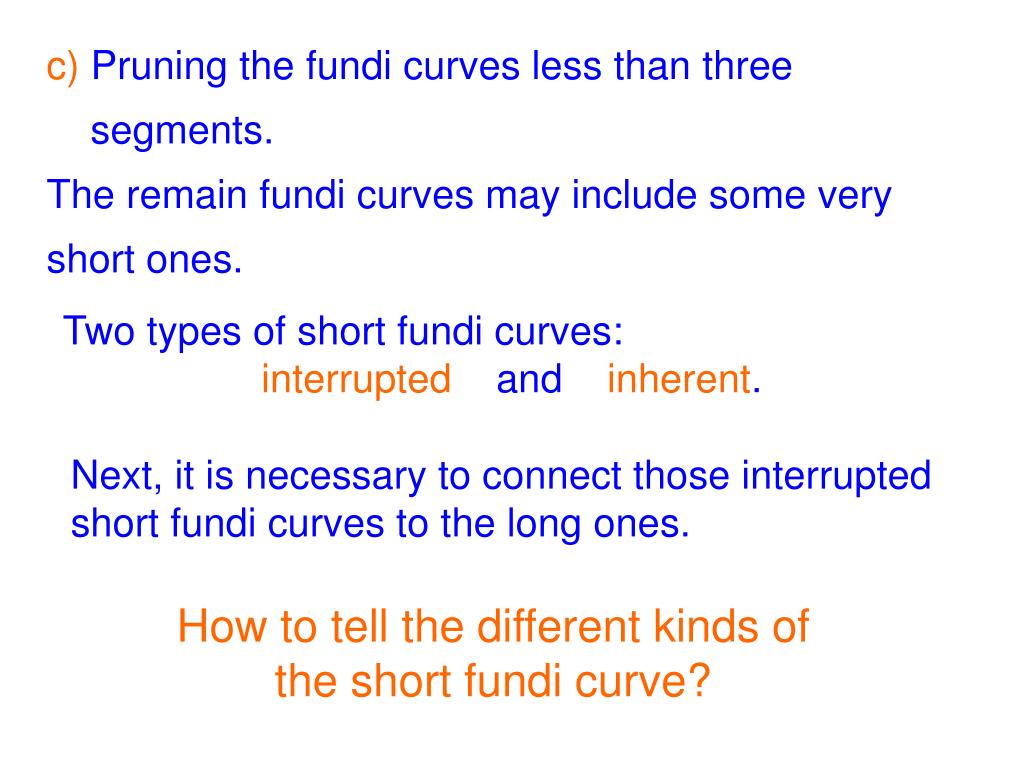 c) Pruning the fundi curves less than three segments.

The remain fundi curves may include some very short ones.

Two types of short fundi curves:
interrupted and inherent.

Next, it is necessary to connect those interrupted short fundi curves to the long ones.

How to tell the different kinds of the short fundi curve?